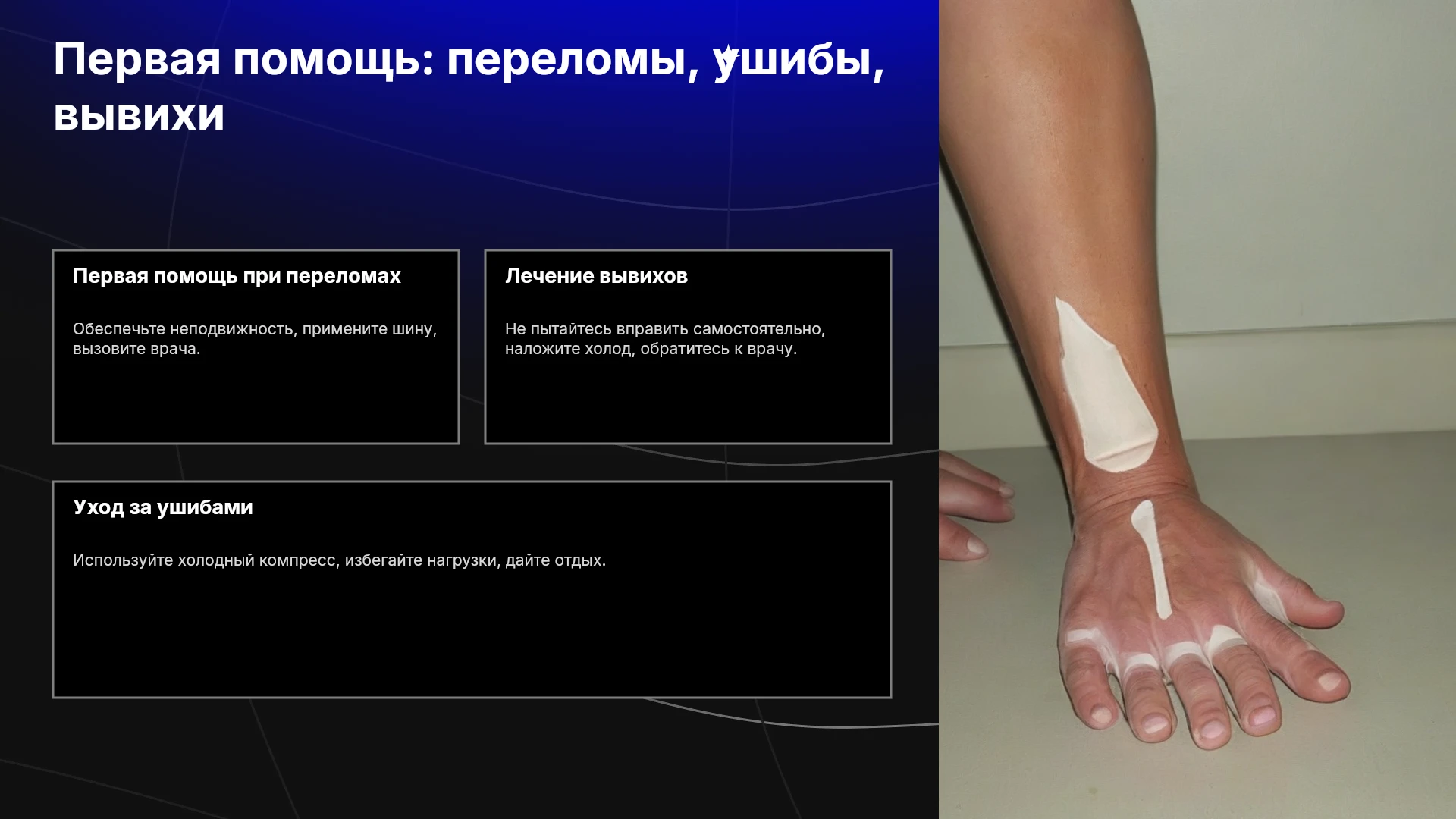 Первая помощь: переломы, ушибы, вывихи

Первая помощь при переломах

Обеспечьте неподвижность, примените шину, вызовите врача.

Лечение вывихов

Не пытайтесь вправить самостоятельно, наложите холод, обратитесь к врачу.

Уход за ушибами

Используйте холодный компресс, избегайте нагрузки, дайте отдых.